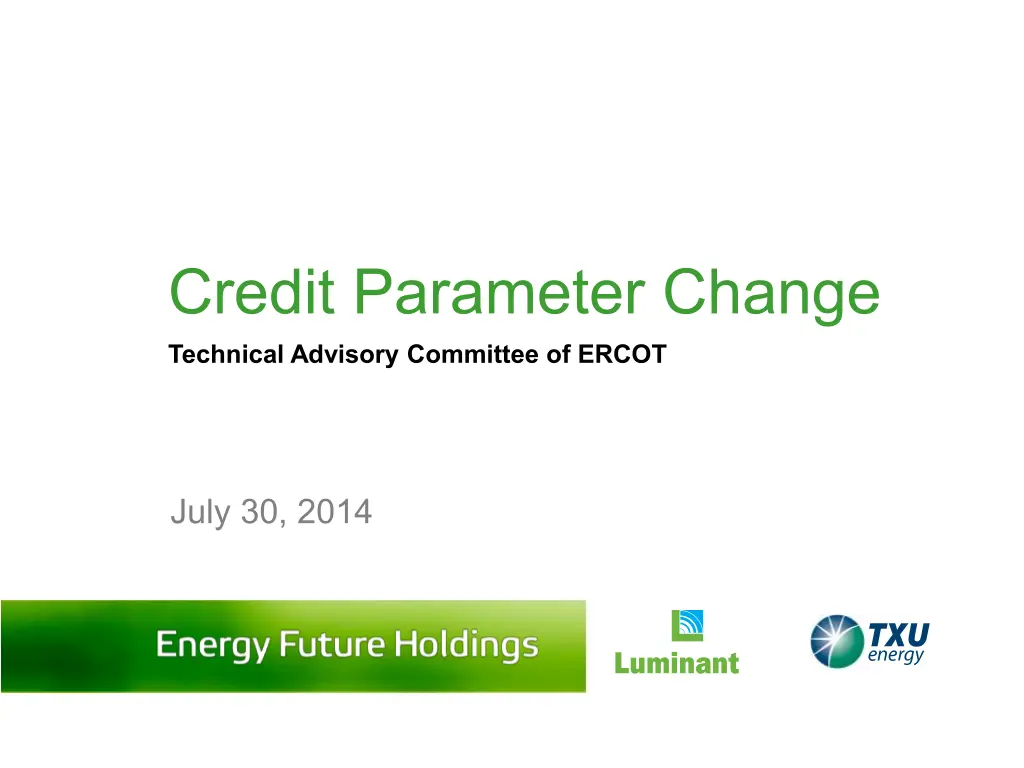 Credit Parameter Change

Technical Advisory Committee of ERCOT

July 30, 2014

Energy Future Holdings

Luminant

TXU energy